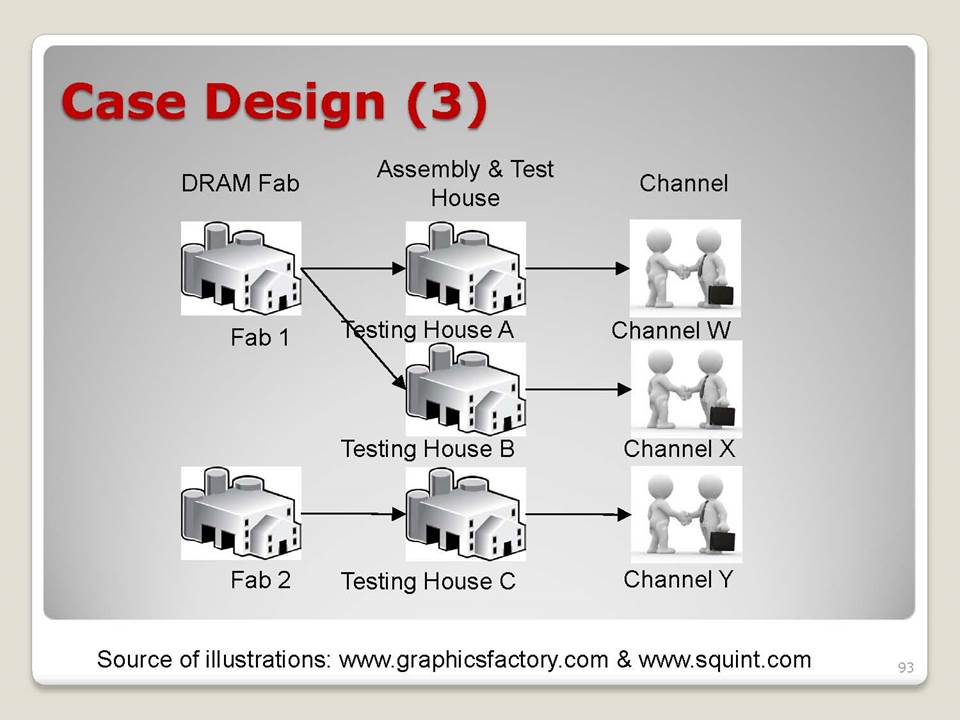 Case Design (3)

DRAM Fab

Assembly & Test House

Channel

Fab 1

Testing House A

Channel W

Testing House B

Channel X

Fab 2

Testing House C

Channel Y

Source of illustrations: www.graphicsfactory.com & www.squint.com

93